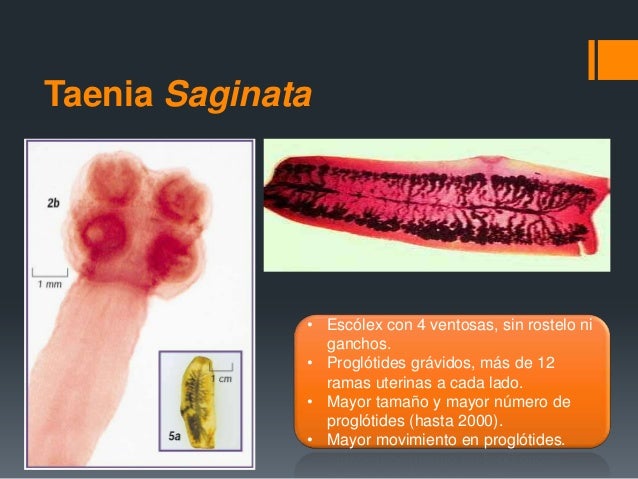 Taenia Saginata

2b

1 mm

1 cm

5a

• Escólex con 4 ventosas, sin rostelo ni ganchos.
• Proglótides grávidos, más de 12 ramas uterinas a cada lado.
• Mayor tamaño y mayor número de proglótides (hasta 2000).
• Mayor movimiento en proglótides.